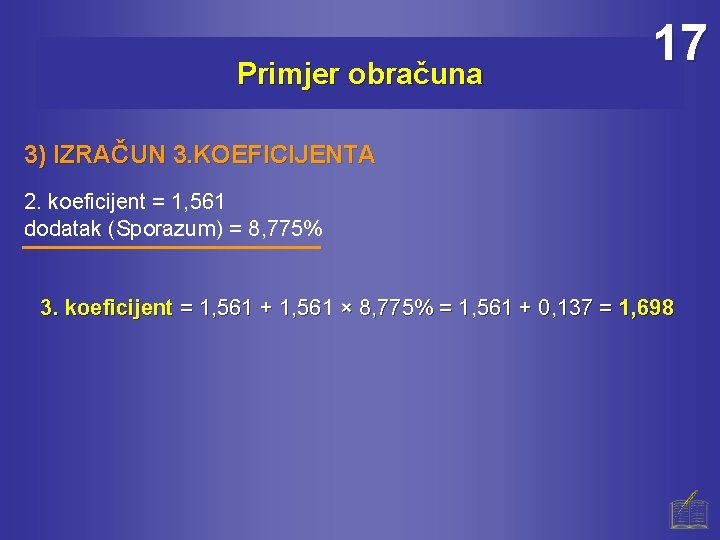 17

Primjer obračuna

3) IZRAČUN 3.KOEFICIJENTA

2. koeficijent = 1,561
dodatak (Sporazum) = 8,775%

3. koeficijent = 1,561 + 1,561 × 8,775% = 1,561 + 0,137 = 1,698